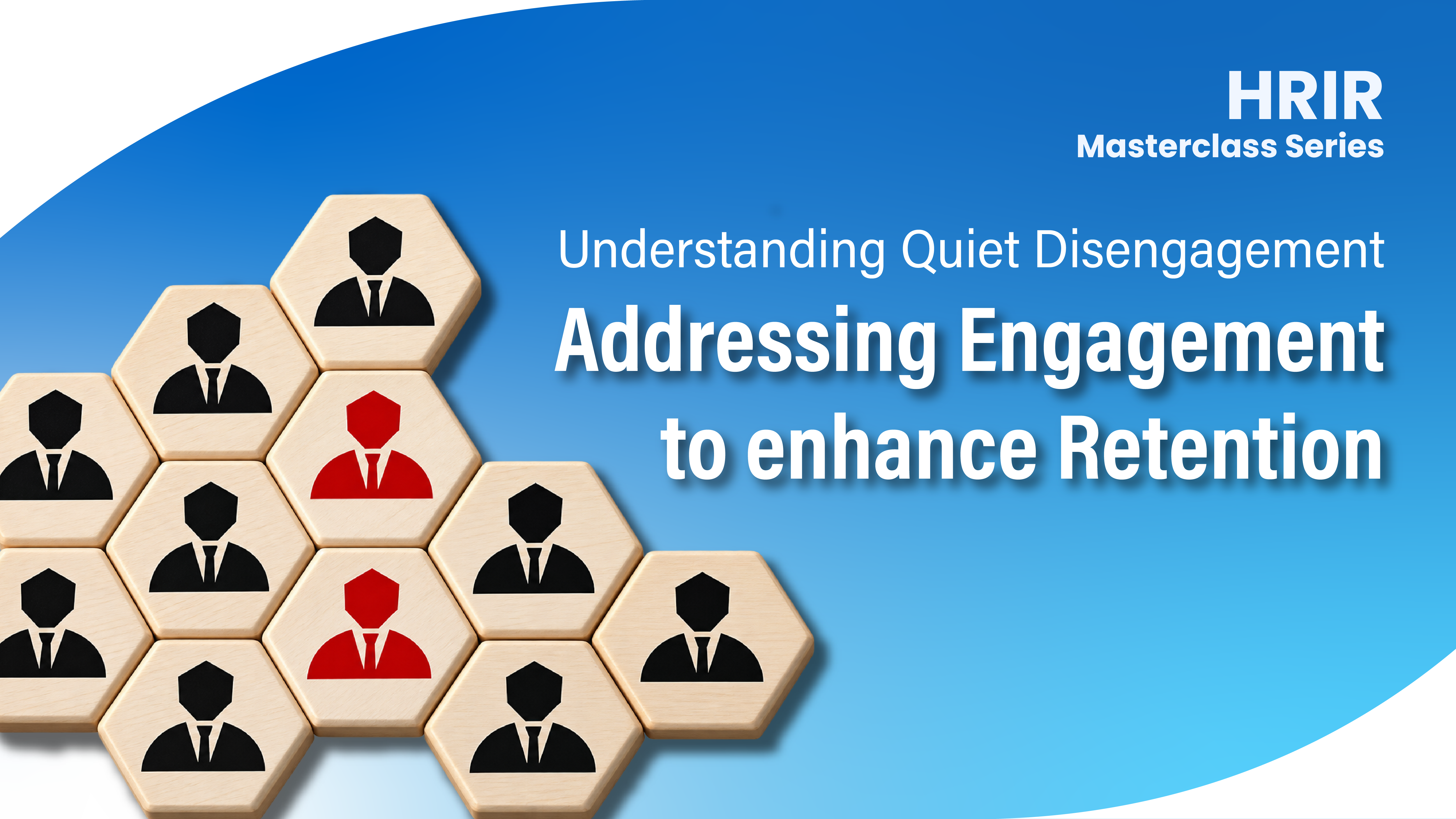 HRIR
Masterclass Series

Understanding Quiet Disengagement

Addressing Engagement to enhance Retention